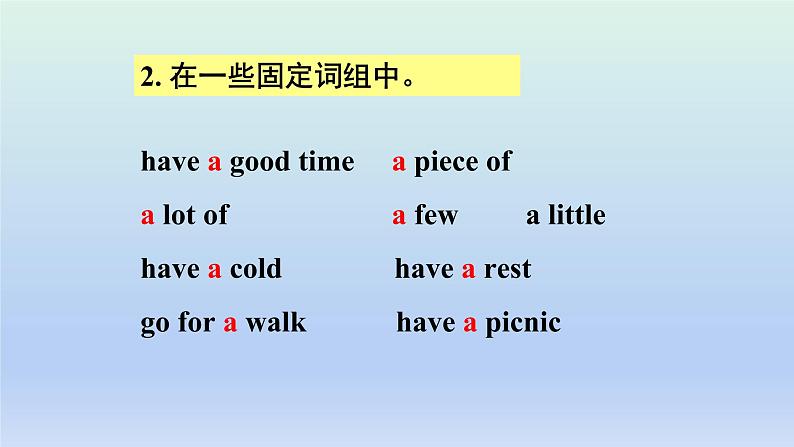 2. 在一些固定词组中。

have a good time a piece of

a lot of a few a little

have a cold have a rest

go for a walk have a picnic